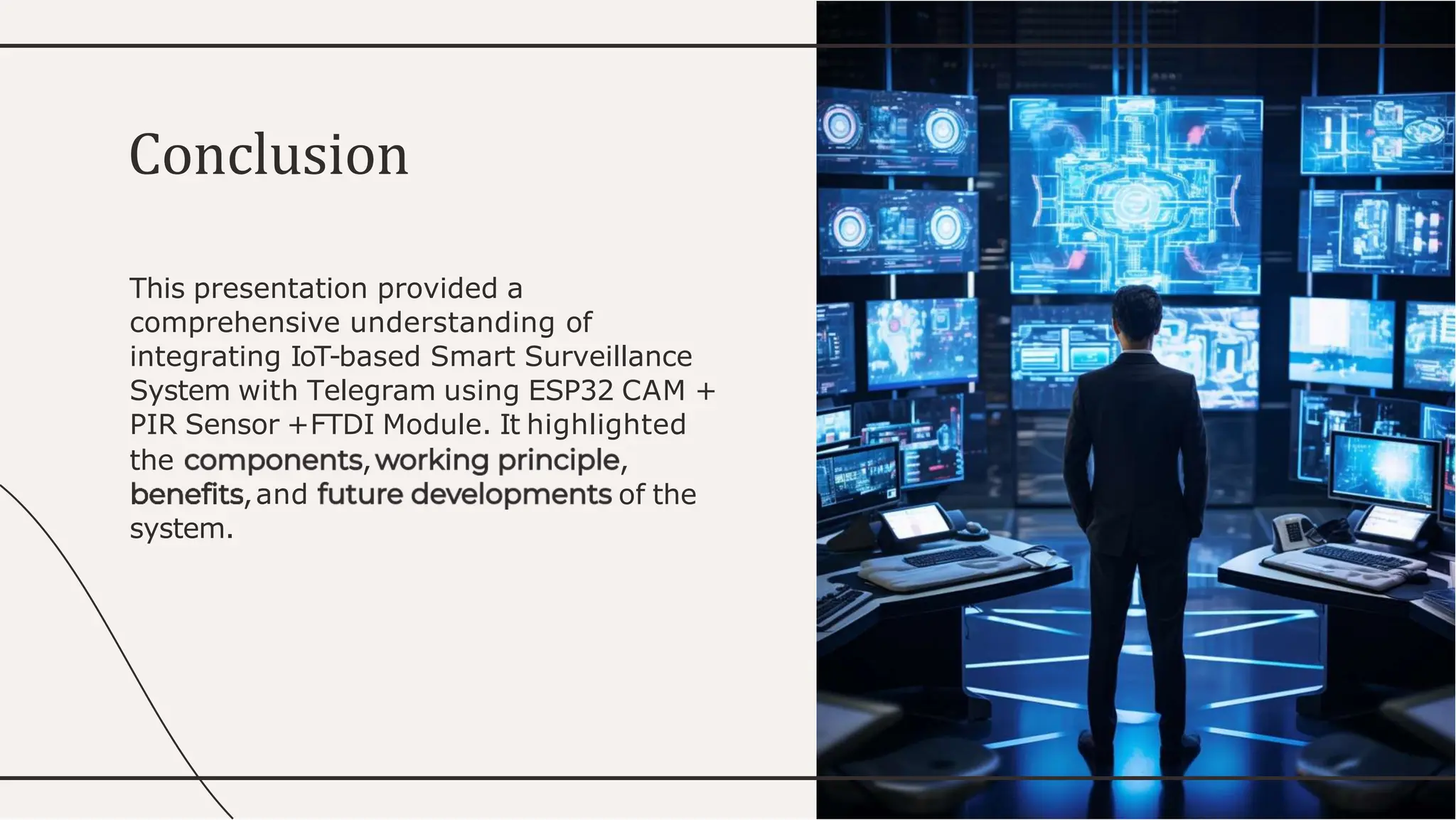 Conclusion

This presentation provided a comprehensive understanding of integrating IoT-based Smart Surveillance System with Telegram using ESP32 CAM + PIR Sensor +FTDI Module. It highlighted the components, working principle, benefits, and future developments of the system.